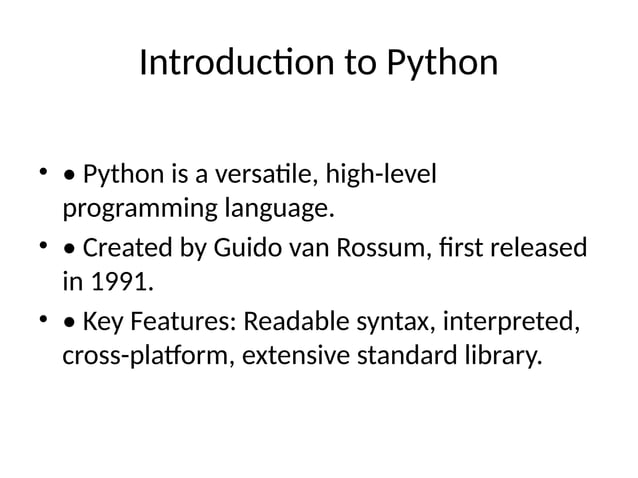 Introduction to Python

• • Python is a versatile, high-level programming language.

• • Created by Guido van Rossum, first released in 1991.

• • Key Features: Readable syntax, interpreted, cross-platform, extensive standard library.